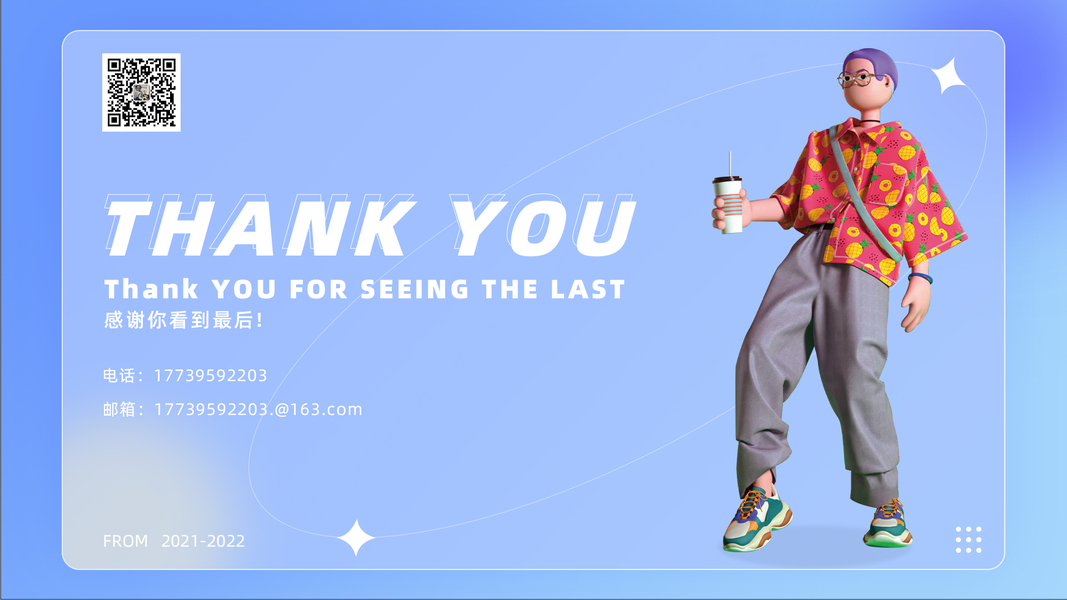 THANK YOU

Thank YOU FOR SEEING THE LAST

感谢你看到最后!

电话：17739592203

邮箱：17739592203.@163.com

FROM 2021-2022